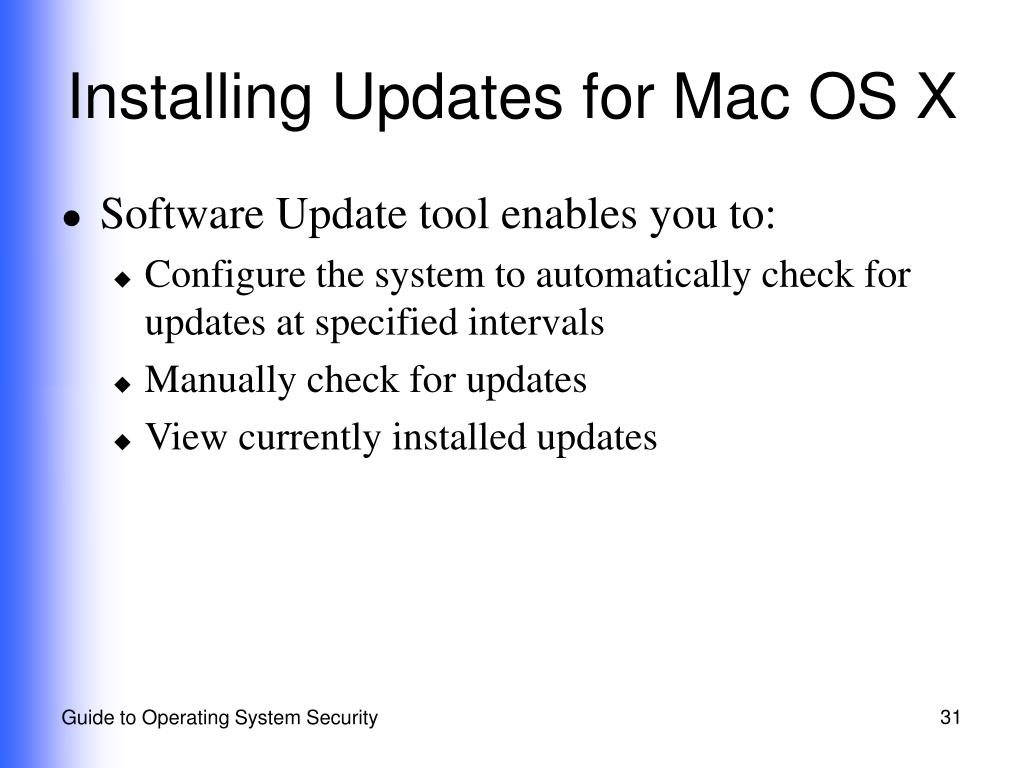 Installing Updates for Mac OS X

- Software Update tool enables you to:
  - Configure the system to automatically check for updates at specified intervals
  - Manually check for updates
  - View currently installed updates

Guide to Operating System Security

31